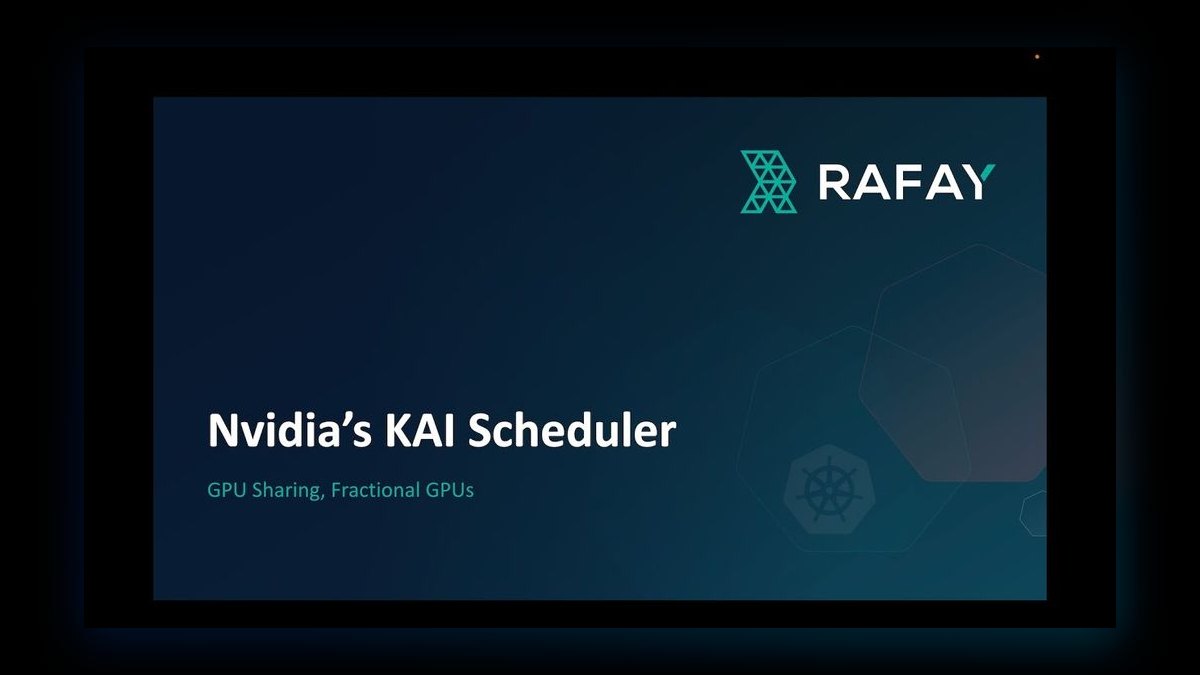 RAFAY

Nvidia's KAI Scheduler

GPU Sharing, Fractional GPUs